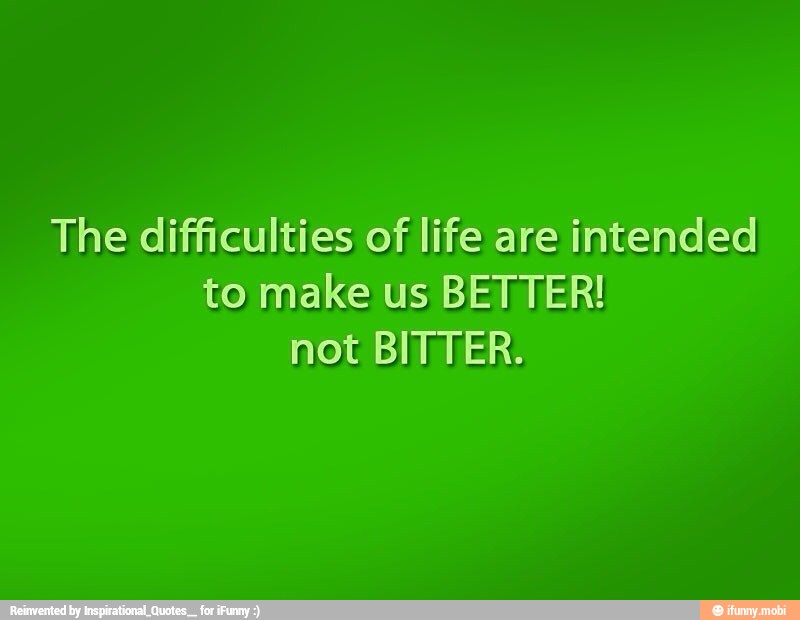 The difficulties of life are intended to make us BETTER!
not BITTER.

Reinvented by Inspirational_Quotes__ for iFunny :)

ifunny.mobi